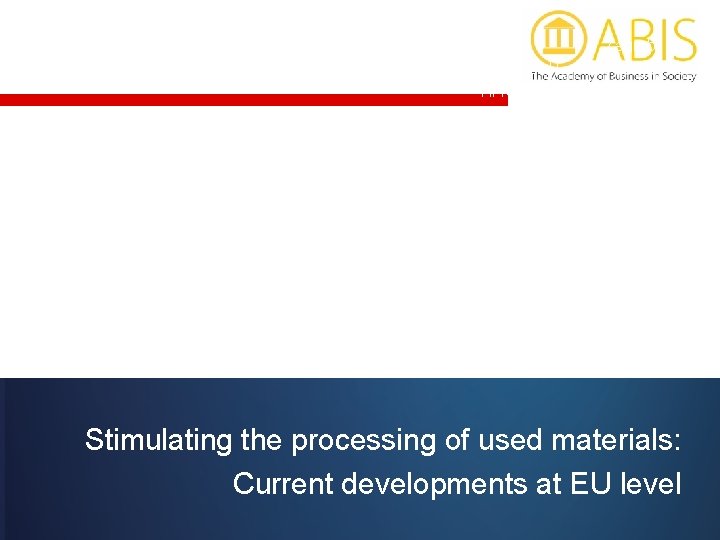 ABIS
The Academy of Business in Society

Stimulating the processing of used materials: Current developments at EU level